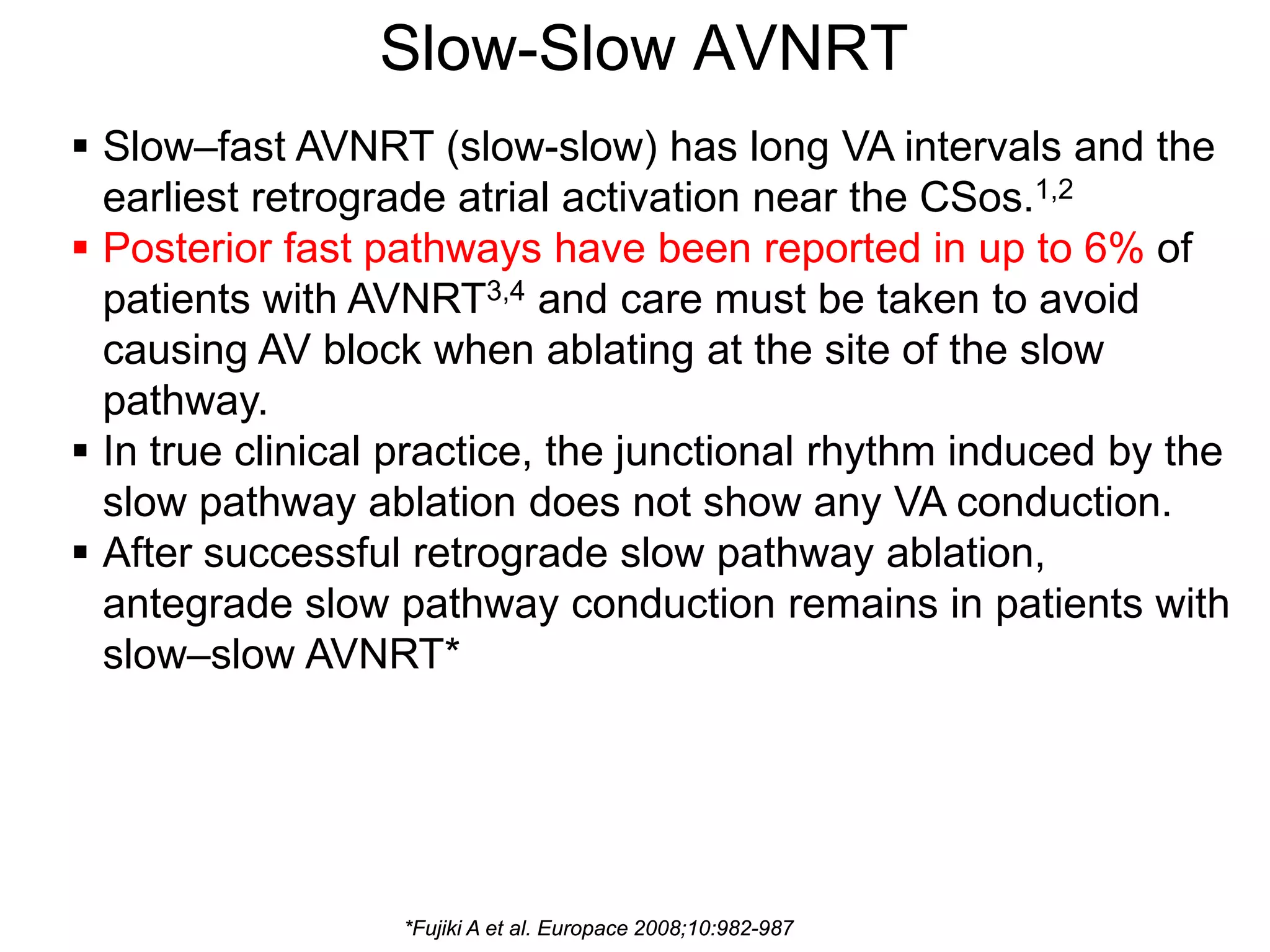 Slow-Slow AVNRT

▪ Slow–fast AVNRT (slow-slow) has long VA intervals and the earliest retrograde atrial activation near the CSos.$^{1,2}$

▪ Posterior fast pathways have been reported in up to 6% of patients with AVNRT$^{3,4}$ and care must be taken to avoid causing AV block when ablating at the site of the slow pathway.

▪ In true clinical practice, the junctional rhythm induced by the slow pathway ablation does not show any VA conduction.

▪ After successful retrograde slow pathway ablation, antegrade slow pathway conduction remains in patients with slow–slow AVNRT*

*Fujiki A et al. Europace 2008;10:982-987